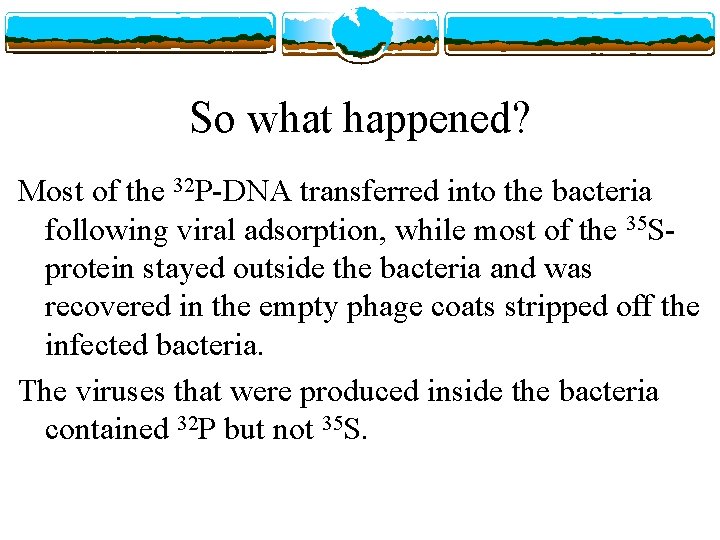 So what happened?

Most of the $^{32}$P-DNA transferred into the bacteria following viral adsorption, while most of the $^{35}$S-protein stayed outside the bacteria and was recovered in the empty phage coats stripped off the infected bacteria.

The viruses that were produced inside the bacteria contained $^{32}$P but not $^{35}$S.